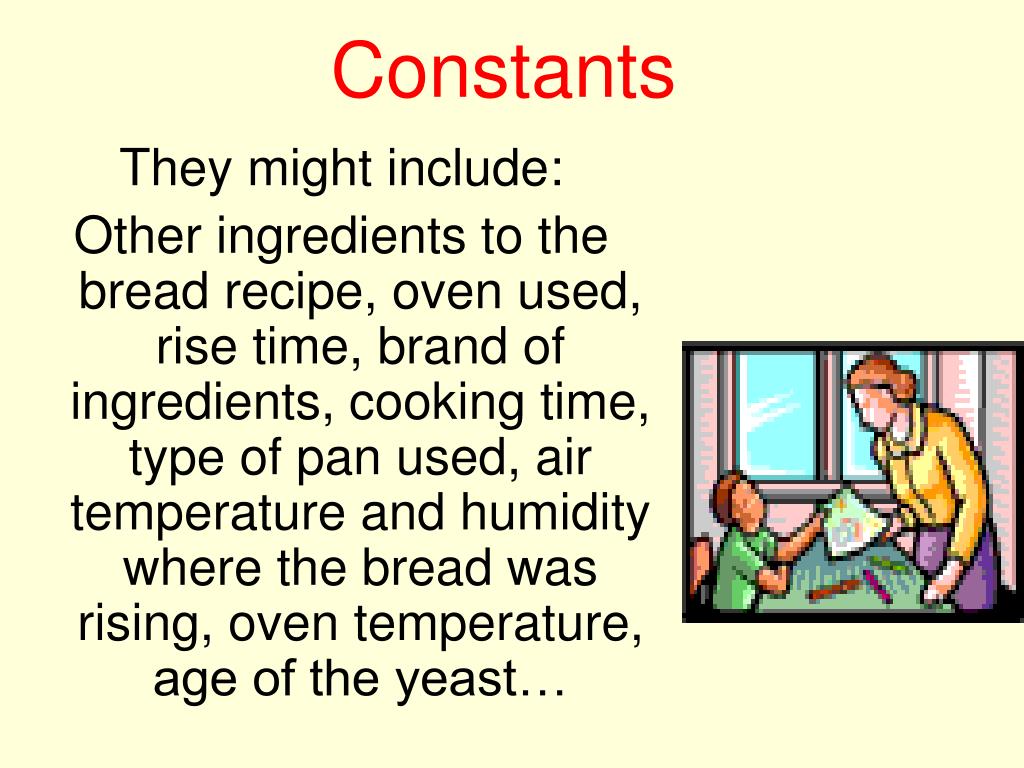 Constants

They might include:

Other ingredients to the bread recipe, oven used, rise time, brand of ingredients, cooking time, type of pan used, air temperature and humidity where the bread was rising, oven temperature, age of the yeast…